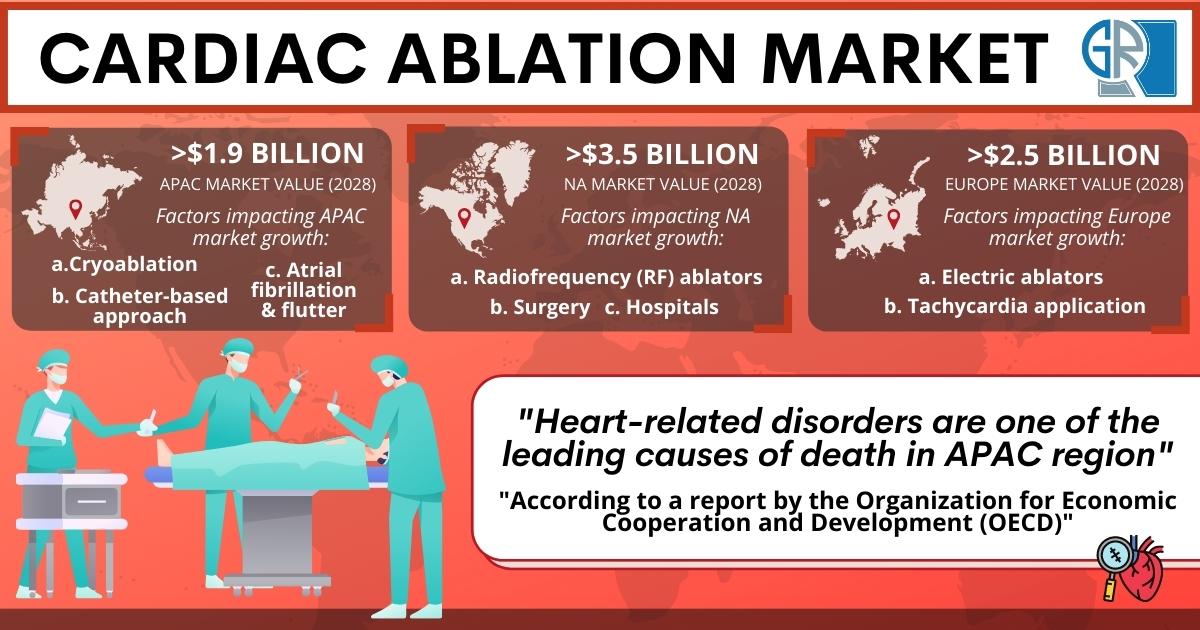 CARDIAC ABLATION MARKET

>$1.9 BILLION
APAC MARKET VALUE (2028)
Factors impacting APAC market growth:
a.Cryoablation
b. Catheter-based approach
c. Atrial fibrillation & flutter

>$3.5 BILLION
NA MARKET VALUE (2028)
Factors impacting NA market growth:
a. Radiofrequency (RF) ablators
b. Surgery c. Hospitals

>$2.5 BILLION
EUROPE MARKET VALUE (2028)
Factors impacting Europe market growth:
a. Electric ablators
b. Tachycardia application

"Heart-related disorders are one of the leading causes of death in APAC region"
"According to a report by the Organization for Economic Cooperation and Development (OECD)"